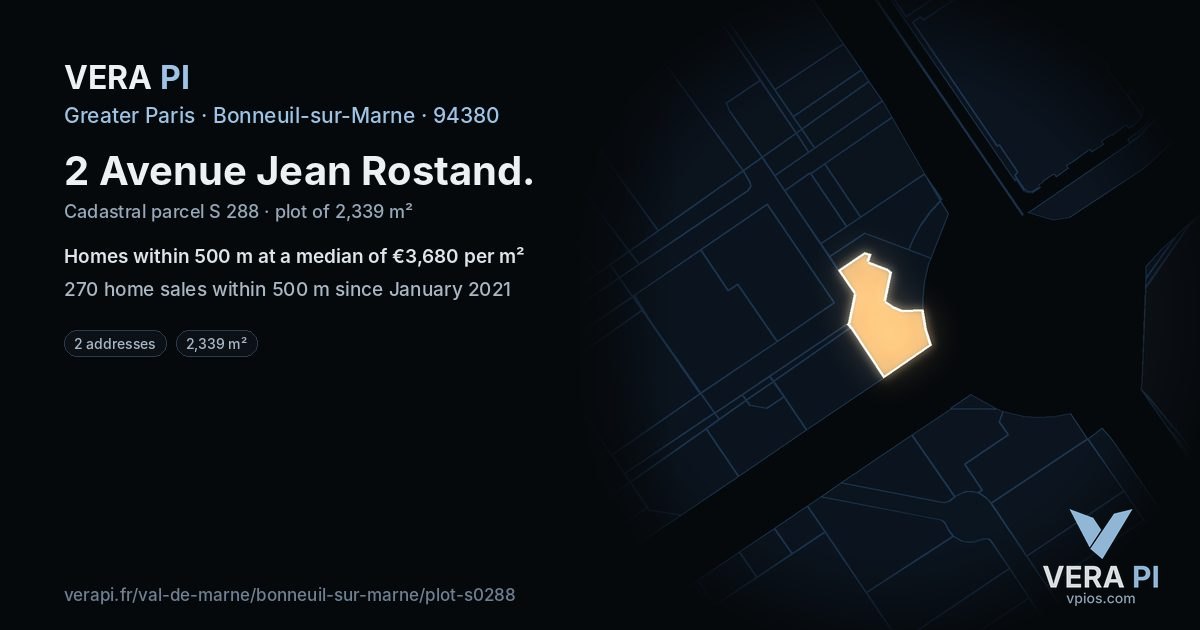 VERA PI

Greater Paris · Bonneuil-sur-Marne · 94380

2 Avenue Jean Rostand.

Cadastral parcel S 288 · plot of 2,339 m²

Homes within 500 m at a median of €3,680 per m²

270 home sales within 500 m since January 2021

2 addresses

2,339 m²

verapi.fr/val-de-marne/bonneuil-sur-marne/plot-s0288

VERA PI
vpios.com